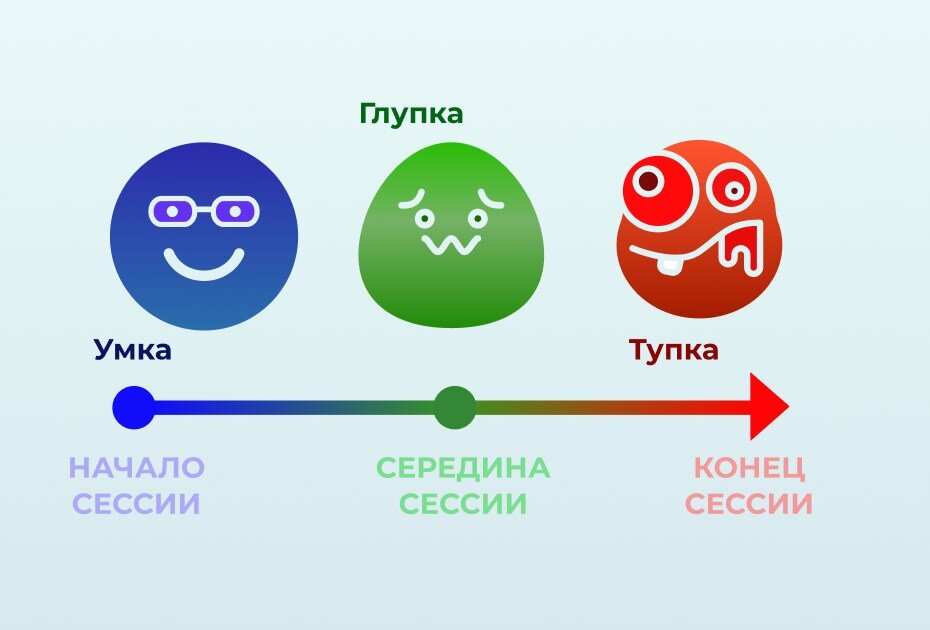 Глупка

Умка

Тупка

НАЧАЛО СЕССИИ

СЕРЕДИНА СЕССИИ

КОНЕЦ СЕССИИ